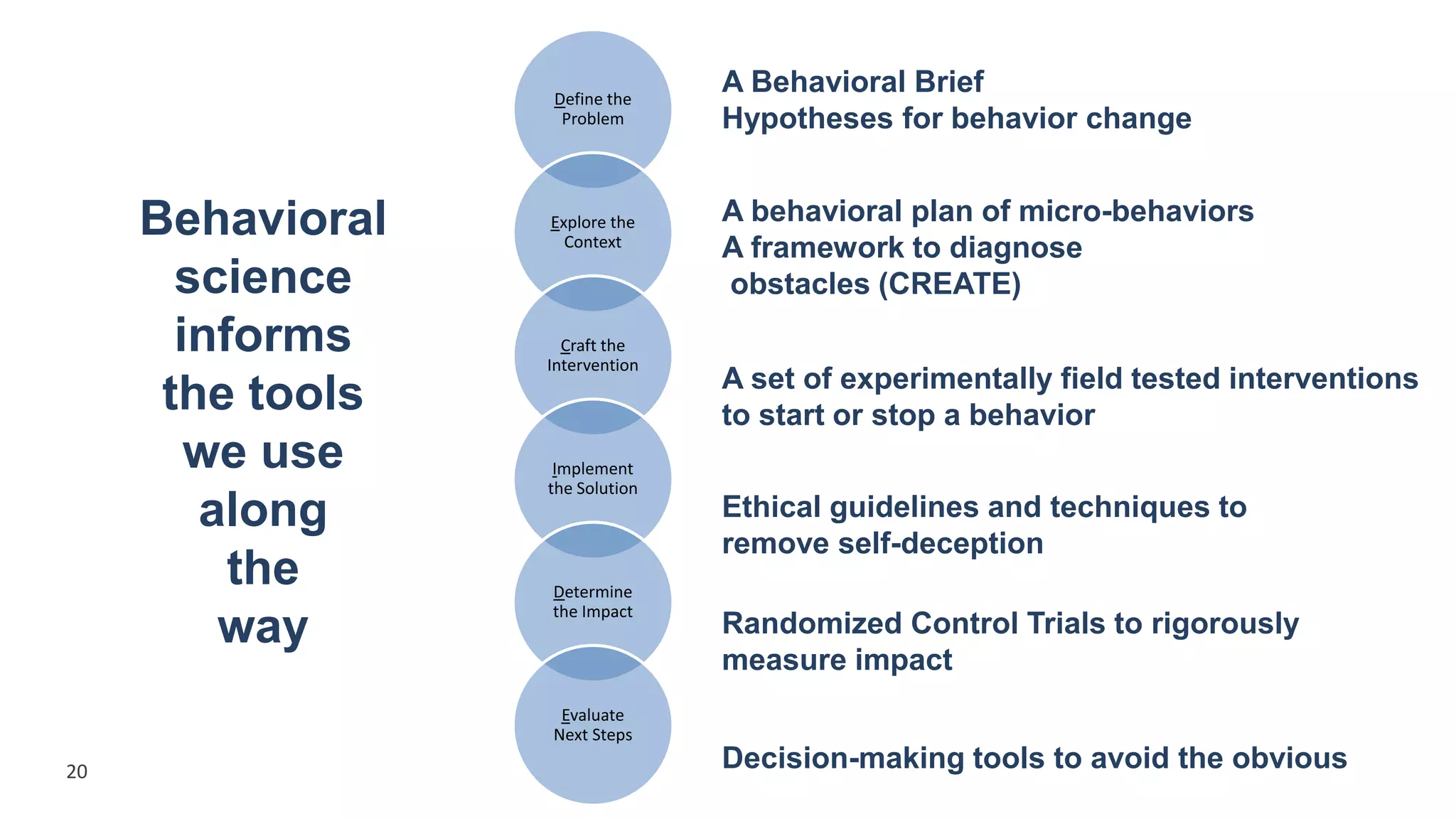 Behavioral science informs the tools we use along the way

Define the Problem

Explore the Context

Craft the Intervention

Implement the Solution

Determine the Impact

Evaluate Next Steps

A Behavioral Brief
Hypotheses for behavior change

A behavioral plan of micro-behaviors
A framework to diagnose obstacles (CREATE)

A set of experimentally field tested interventions to start or stop a behavior

Ethical guidelines and techniques to remove self-deception

Randomized Control Trials to rigorously measure impact

Decision-making tools to avoid the obvious

20